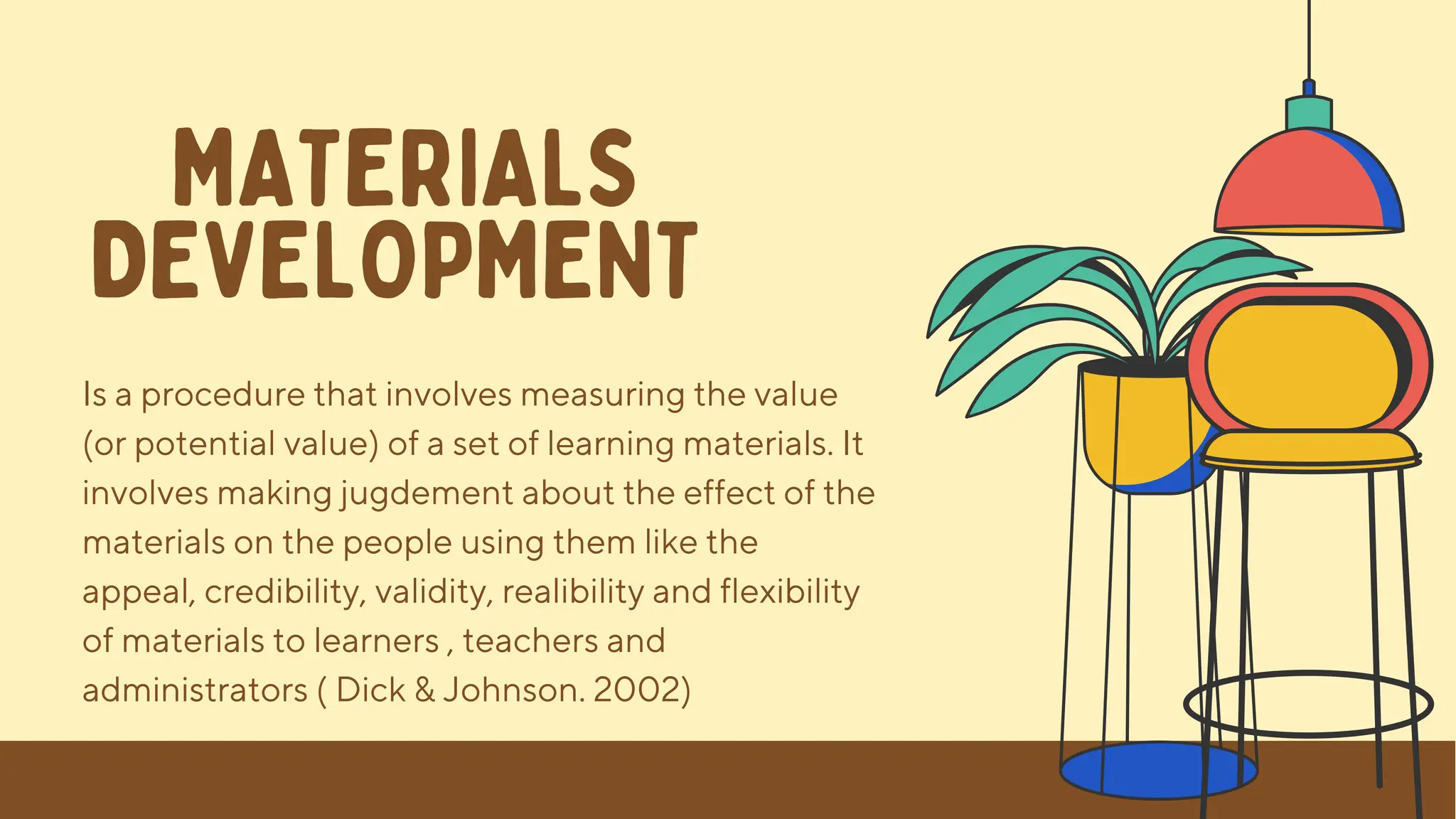 MATERIALS DEVELOPMENT

Is a procedure that involves measuring the value (or potential value) of a set of learning materials. It involves making jugdement about the effect of the materials on the people using them like the appeal, credibility, validity, realibility and flexibility of materials to learners , teachers and administrators ( Dick & Johnson. 2002)